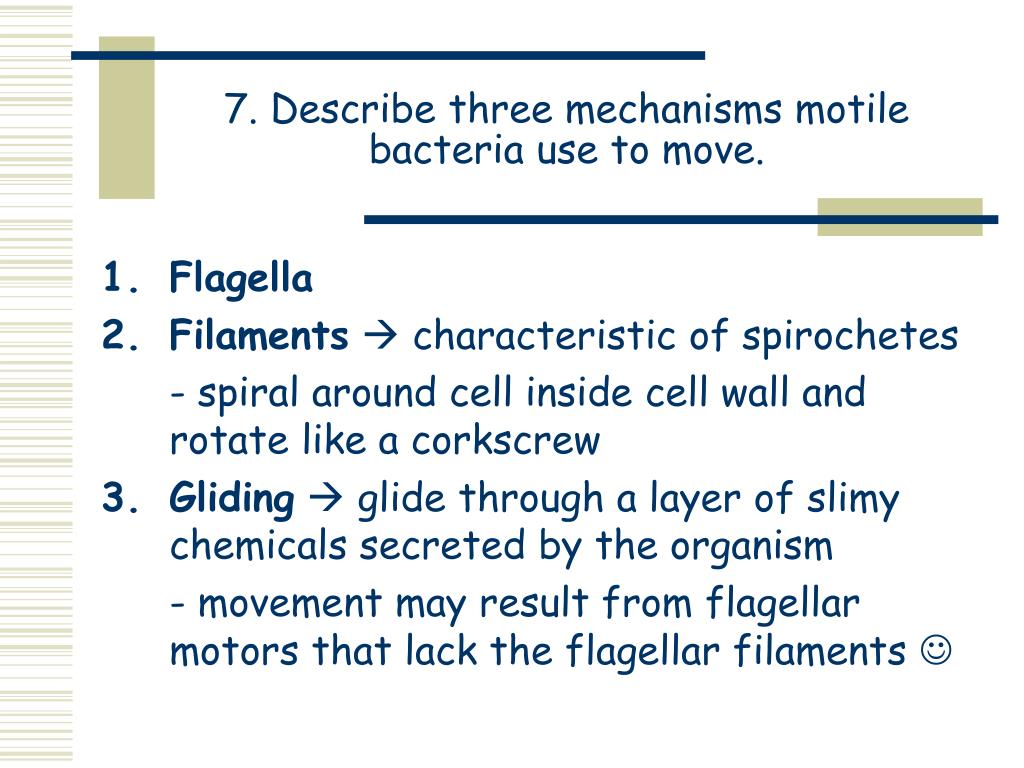 7. Describe three mechanisms motile bacteria use to move.

1. Flagella
2. Filaments → characteristic of spirochetes
- spiral around cell inside cell wall and rotate like a corkscrew
3. Gliding → glide through a layer of slimy chemicals secreted by the organism
- movement may result from flagellar motors that lack the flagellar filaments ☺